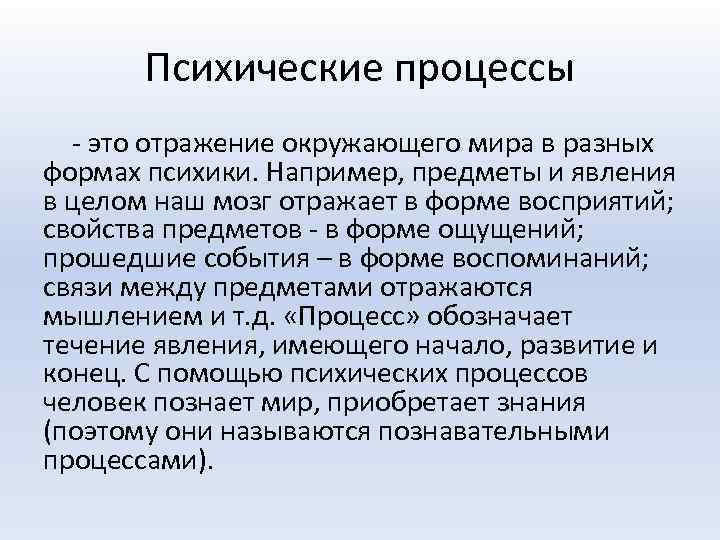 Психические процессы

- это отражение окружающего мира в разных формах психики. Например, предметы и явления в целом наш мозг отражает в форме восприятий; свойства предметов - в форме ощущений; прошедшие события – в форме воспоминаний; связи между предметами отражаются мышлением и т.д. «Процесс» обозначает течение явления, имеющего начало, развитие и конец. С помощью психических процессов человек познает мир, приобретает знания (поэтому они называются познавательными процессами).